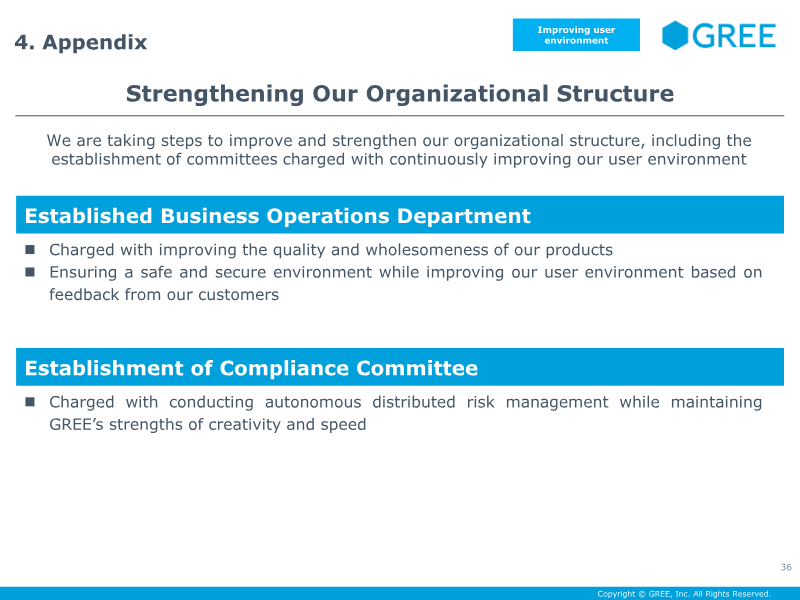 4. Appendix

Improving user environment

GREE

Strengthening Our Organizational Structure

We are taking steps to improve and strengthen our organizational structure, including the establishment of committees charged with continuously improving our user environment

Established Business Operations Department

■ Charged with improving the quality and wholesomeness of our products
■ Ensuring a safe and secure environment while improving our user environment based on feedback from our customers

Establishment of Compliance Committee

■ Charged with conducting autonomous distributed risk management while maintaining GREE's strengths of creativity and speed

36

Copyright © GREE, Inc. All Rights Reserved.